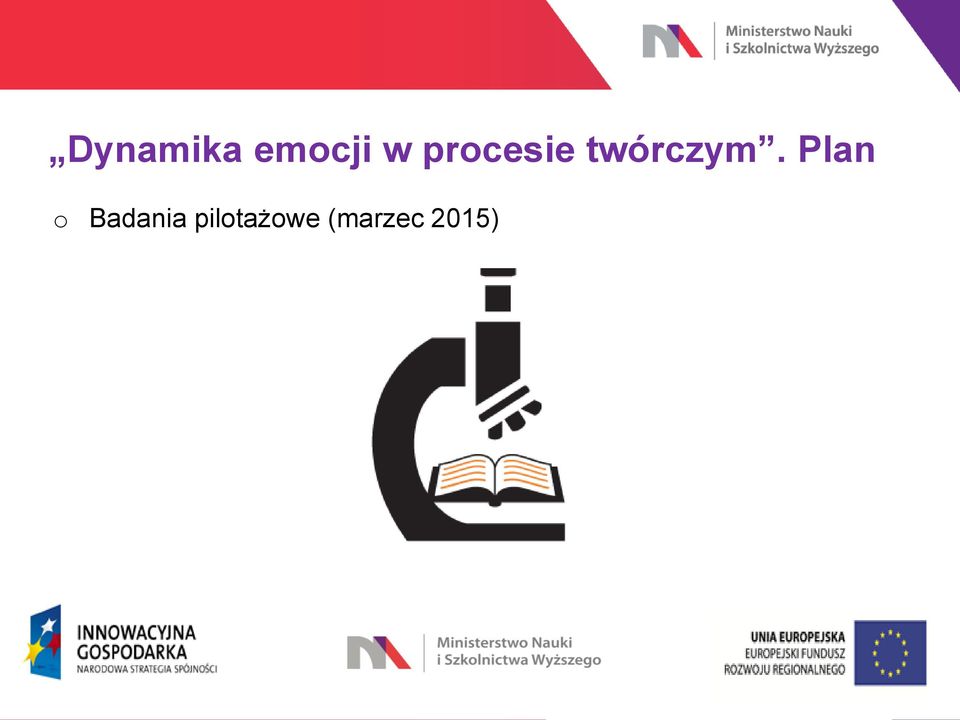 Ministerstwo Nauki
i Szkolnictwa Wyższego

„Dynamika emocji w procesie twórczym”. Plan

o Badania pilotażowe (marzec 2015)

INNOWACYJNA
GOSPODARKA
NARODOWA STRATEGIA SPÓJNOŚCI

Ministerstwo Nauki
i Szkolnictwa Wyższego

UNIA EUROPEJSKA
EUROPEJSKI FUNDUSZ
ROZWOJU REGIONALNEGO